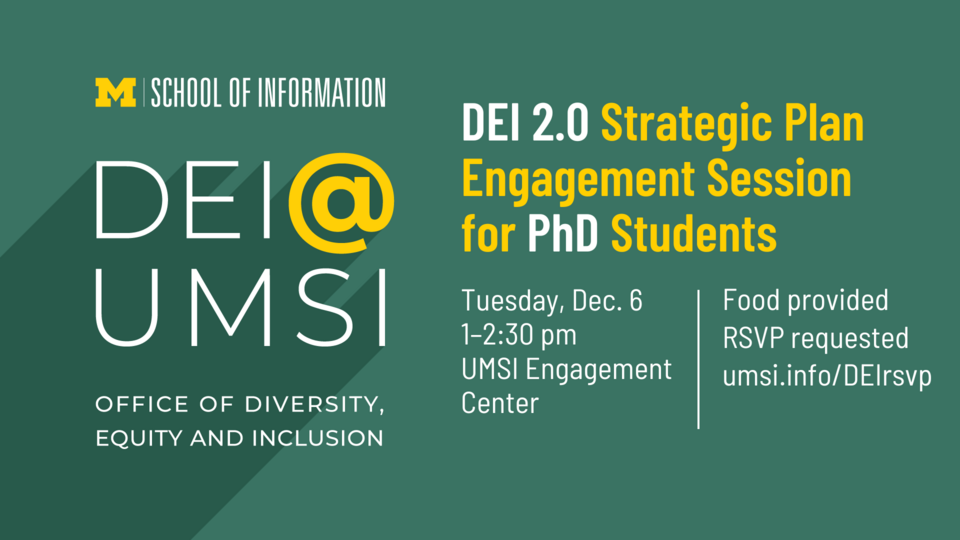 M | SCHOOL OF INFORMATION

DEI@
UMSI

OFFICE OF DIVERSITY, EQUITY AND INCLUSION

DEI 2.0 Strategic Plan Engagement Session for PhD Students

Tuesday, Dec. 6
1–2:30 pm
UMSI Engagement Center

Food provided
RSVP requested
umsi.info/DEIrsvp